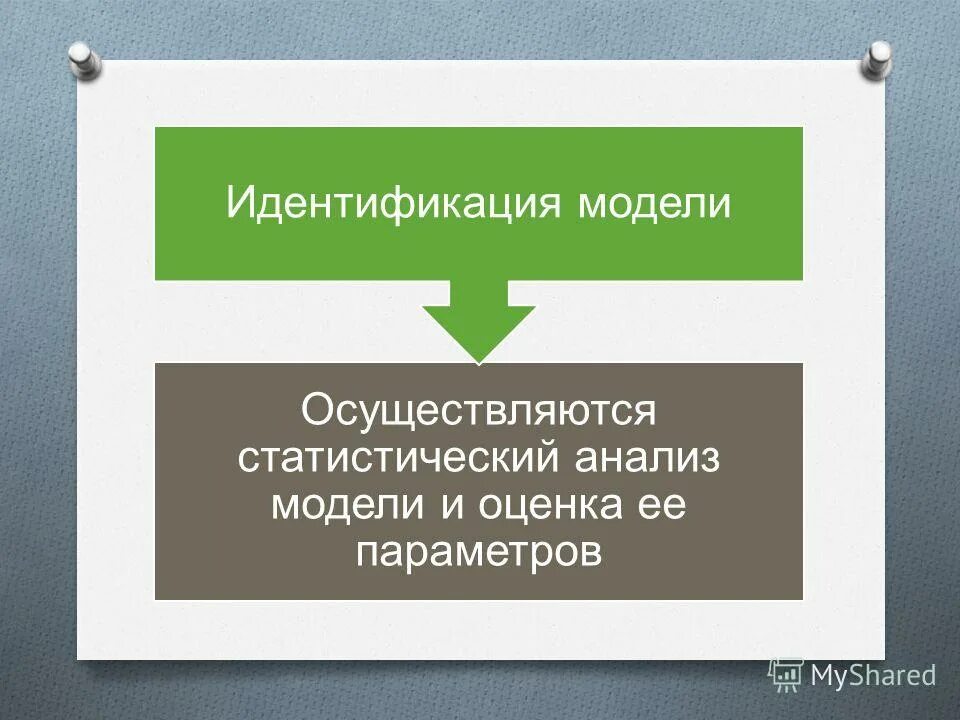 Идентификация модели

Осуществляются статистический анализ модели и оценка ее параметров

MyShared